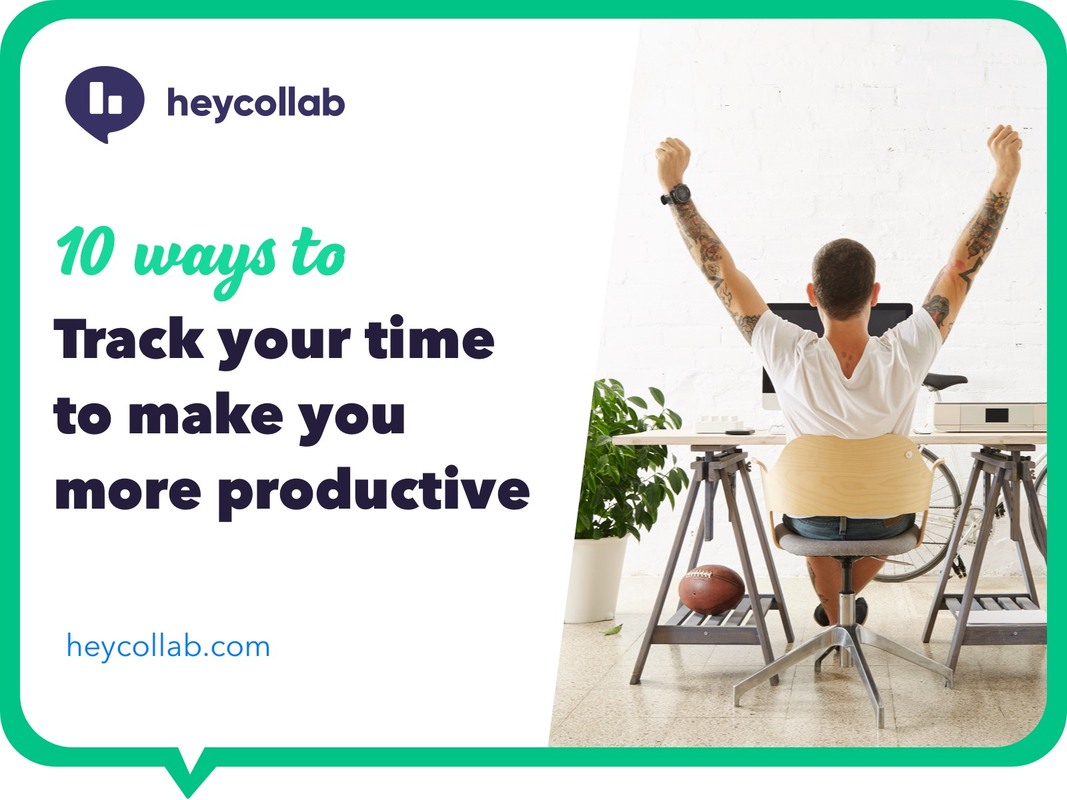 heycollab

10 ways to
Track your time to make you more productive

heycollab.com